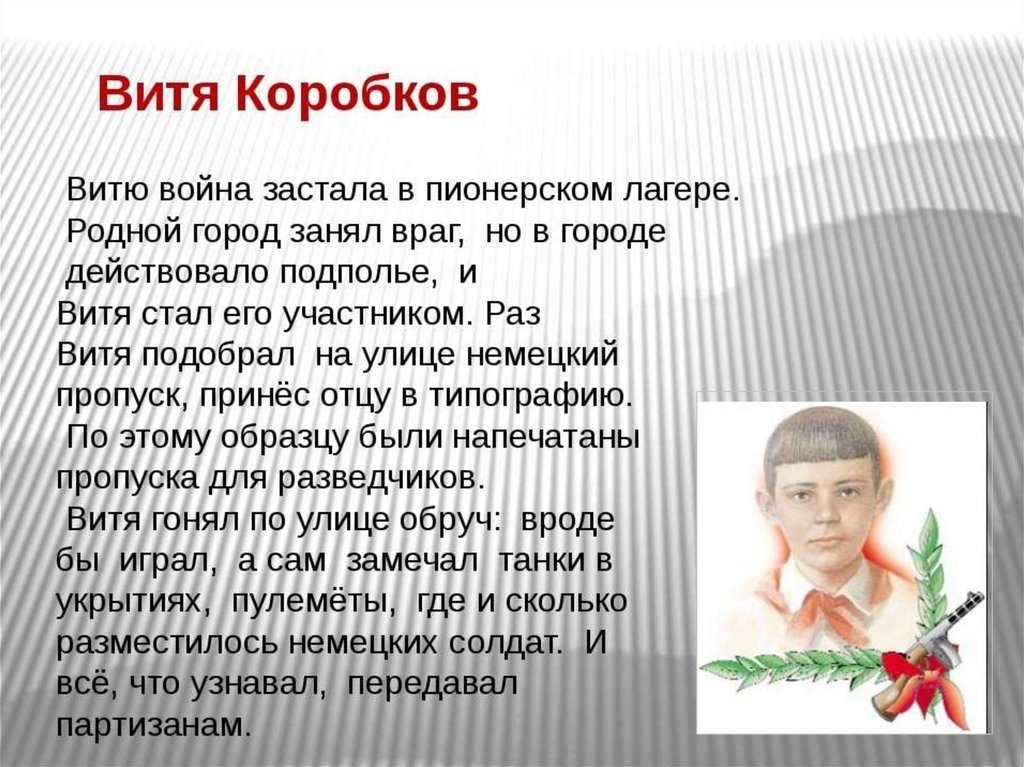 Витя Коробков

Витю война застала в пионерском лагере. Родной город занял враг, но в городе действовало подполье, и Витя стал его участником. Раз Витя подобрал на улице немецкий пропуск, принёс отцу в типографию.

По этому образцу были напечатаны пропуска для разведчиков.

Витя гонял по улице обруч: вроде бы играл, а сам замечал танки в укрытиях, пулемёты, где и сколько разместилось немецких солдат. И всё, что узнавал, передавал партизанам.